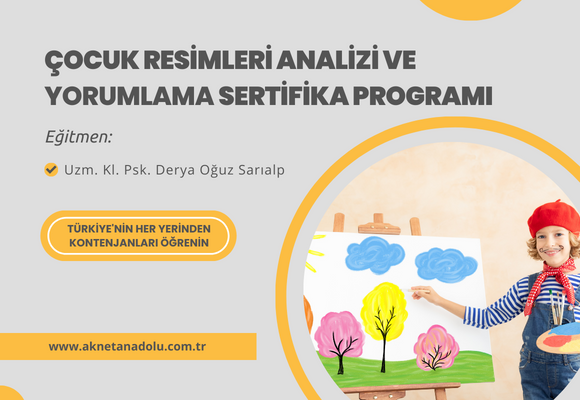 ÇOCUK RESİMLERİ ANALİZİ VE YORUMLAMA SERTİFİKA PROGRAMI

Eğitmen:

Uzm. Kl. Psk. Derya Oğuz Sarıalp

TÜRKİYE'NİN HER YERİNDEN KONTENJANLARI ÖĞRENİN

www.aknetanadolu.com.tr